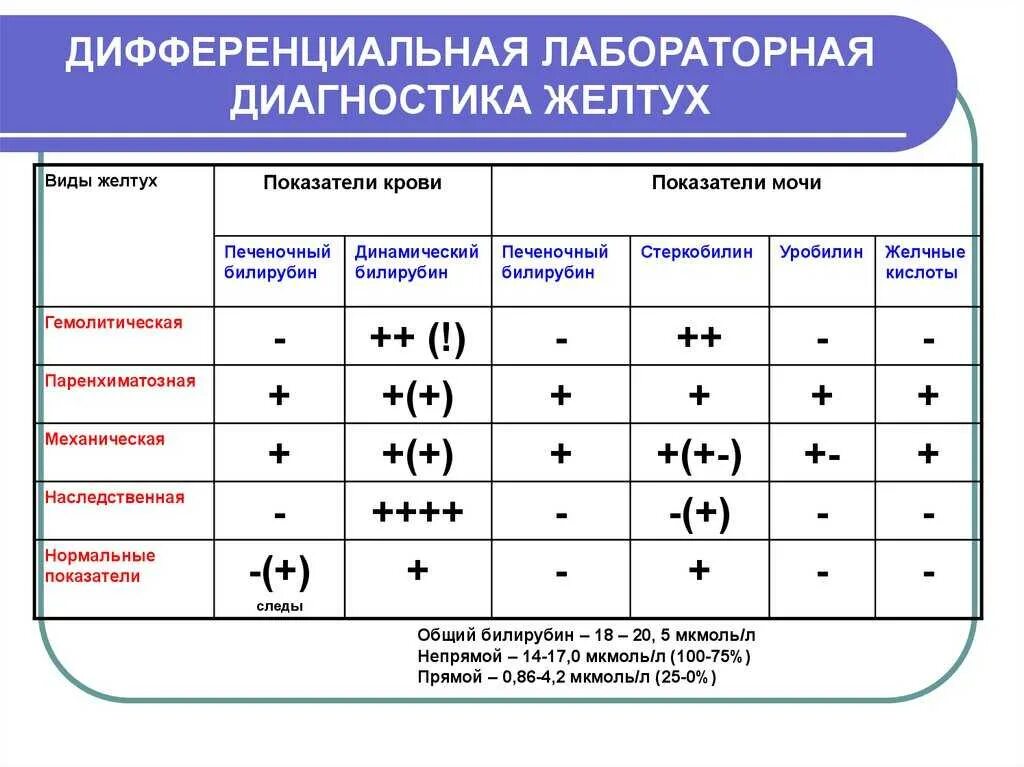 ДИФФЕРЕНЦИАЛЬНАЯ ЛАБОРАТОРНАЯ ДИАГНОСТИКА ЖЕЛТУХ

| Виды желтух | Показатели крови | | Показатели мочи | | | |
|---|---|---|---|---|---|---|
| | Печеночный билирубин | Динамический билирубин | Печеночный билирубин | Стеркобилин | Уробилин | Желчные кислоты |
| Гемолитическая | - | ++ (!) | - | ++ | - | - |
| Паренхиматозная | + | +(+) | + | + | + | + |
| Механическая | + | +(+) | + | +(+-) | +- | + |
| Наследственная | - | ++++ | - | -(+) | - | - |
| Нормальные показатели | -(+) следы | + | - | + | - | - |

Общий билирубин – 18 – 20, 5 мкмоль/л
Непрямой – 14-17,0 мкмоль/л (100-75%)
Прямой – 0,86-4,2 мкмоль/л (25-0%)